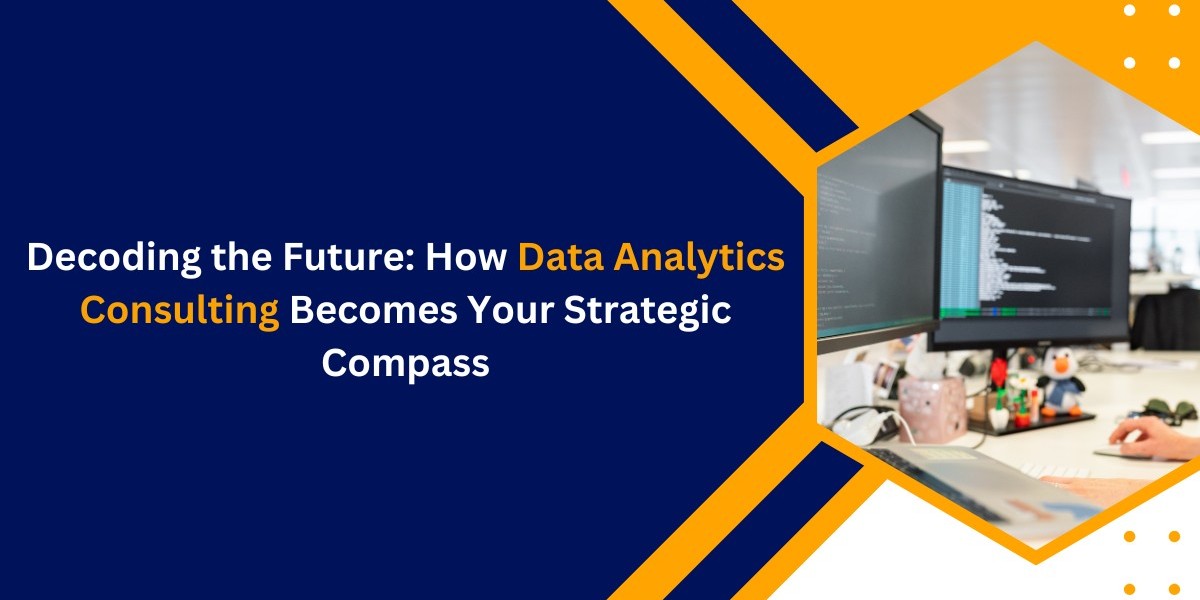 Decoding the Future: How Data Analytics Consulting Becomes Your Strategic Compass